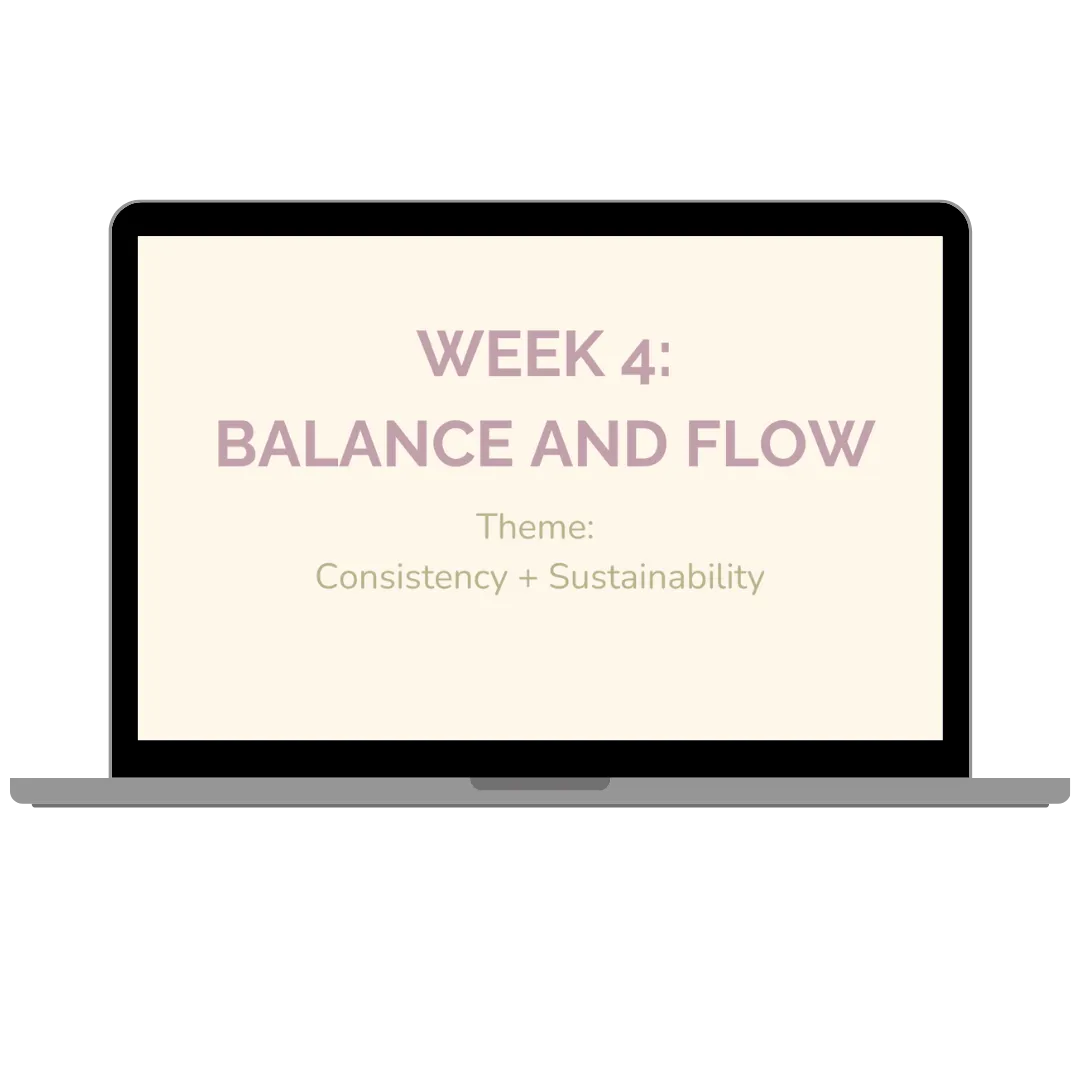 WEEK 4:
BALANCE AND FLOW

Theme:
Consistency + Sustainability